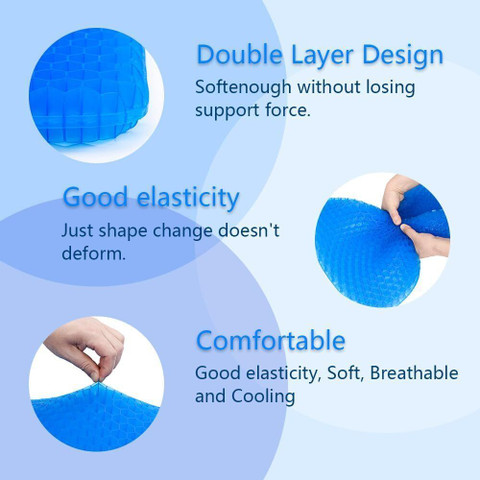 Double Layer Design
Softenough without losing support force.

Good elasticity
Just shape change doesn't deform.

Comfortable
Good elasticity, Soft, Breathable and Cooling